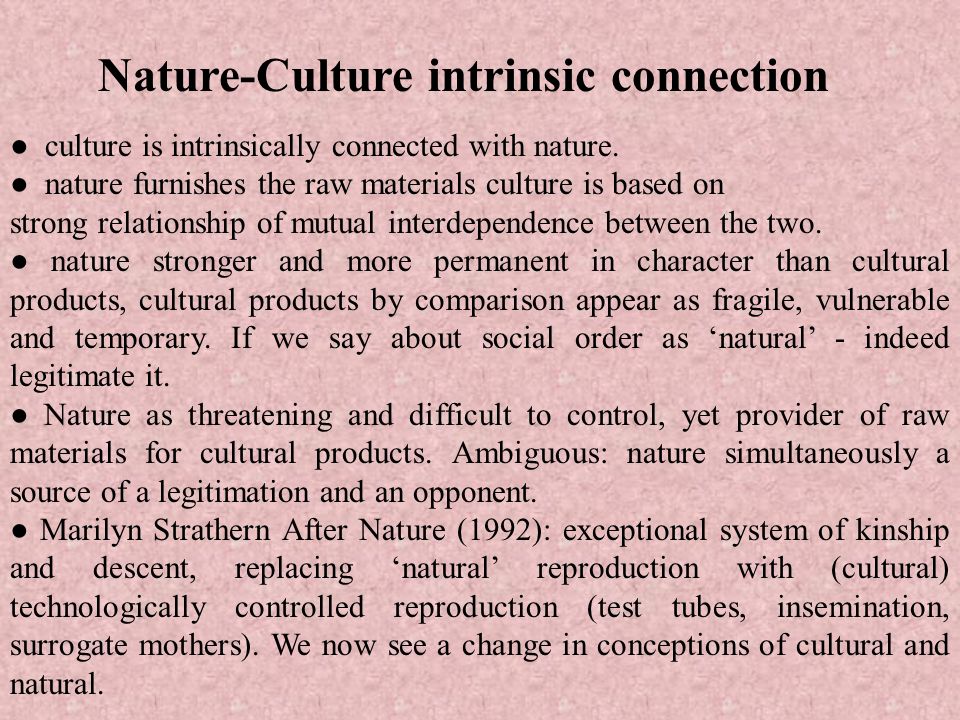 Nature-Culture intrinsic connection

● culture is intrinsically connected with nature.
● nature furnishes the raw materials culture is based on
strong relationship of mutual interdependence between the two.
● nature stronger and more permanent in character than cultural products, cultural products by comparison appear as fragile, vulnerable and temporary. If we say about social order as ‘natural’ - indeed legitimate it.
● Nature as threatening and difficult to control, yet provider of raw materials for cultural products. Ambiguous: nature simultaneously a source of a legitimation and an opponent.
● Marilyn Strathern After Nature (1992): exceptional system of kinship and descent, replacing ‘natural’ reproduction with (cultural) technologically controlled reproduction (test tubes, insemination, surrogate mothers). We now see a change in conceptions of cultural and natural.